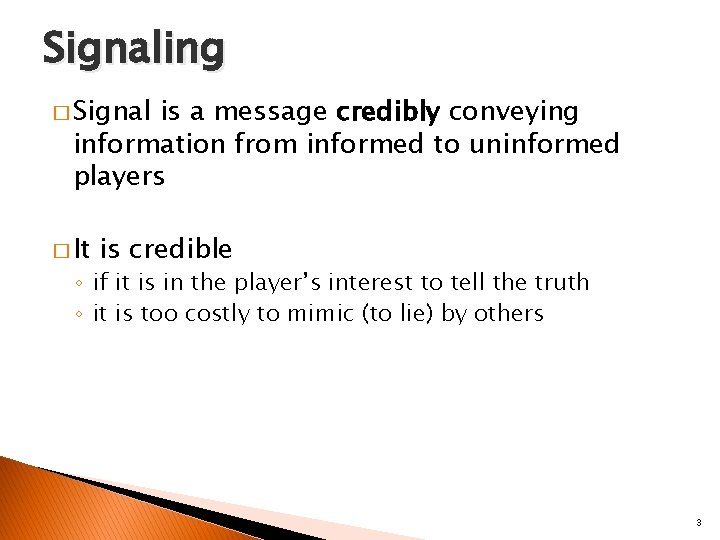 Signaling

□ Signal is a message credibly conveying information from informed to uninformed players

□ It is credible
◦ if it is in the player's interest to tell the truth
◦ it is too costly to mimic (to lie) by others

3